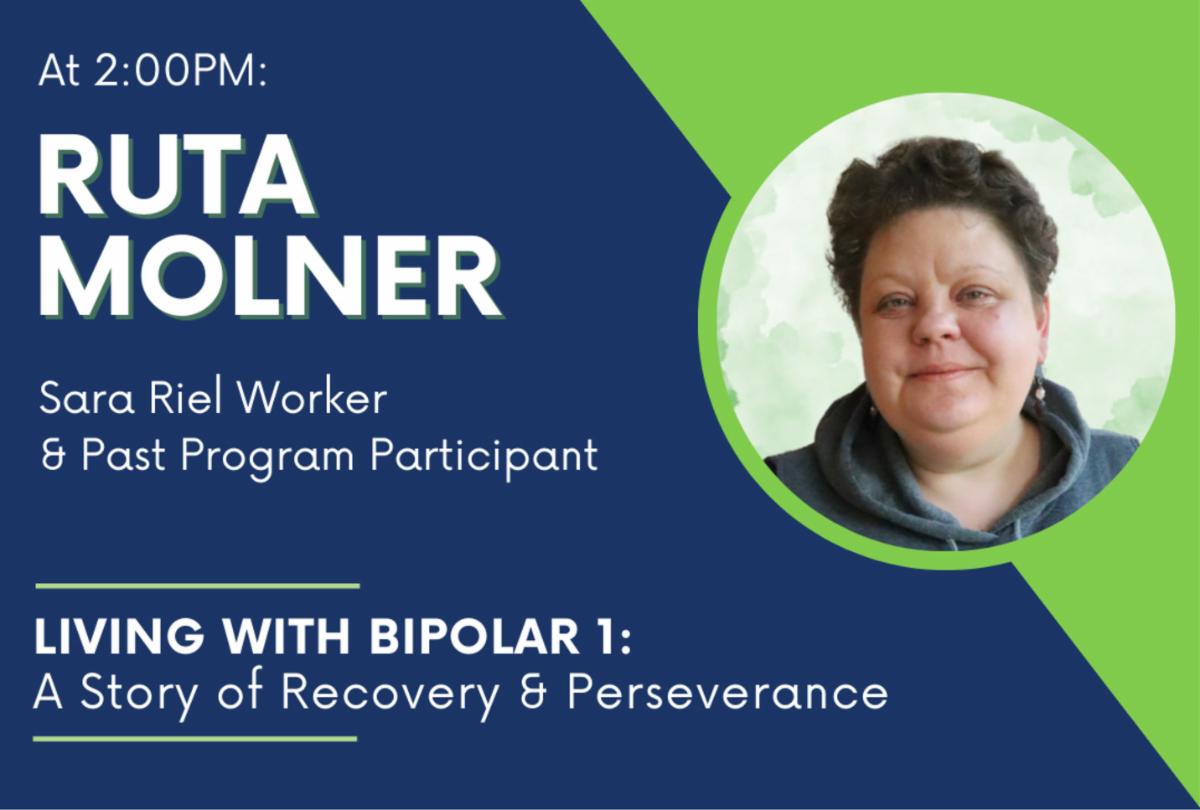 At 2:00PM:

RUTA MOLNER

Sara Riel Worker
& Past Program Participant

LIVING WITH BIPOLAR 1:
A Story of Recovery & Perseverance